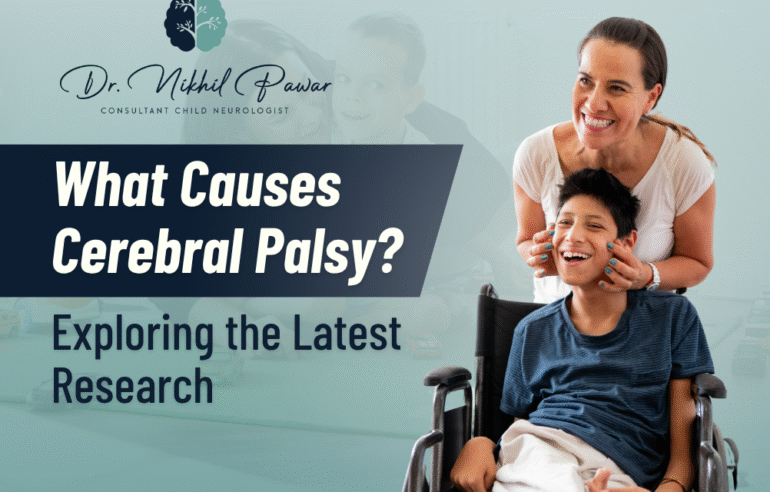 Dr. Nikhil Pawar
CONSULTANT CHILD NEUROLOGIST

What Causes Cerebral Palsy?

Exploring the Latest Research